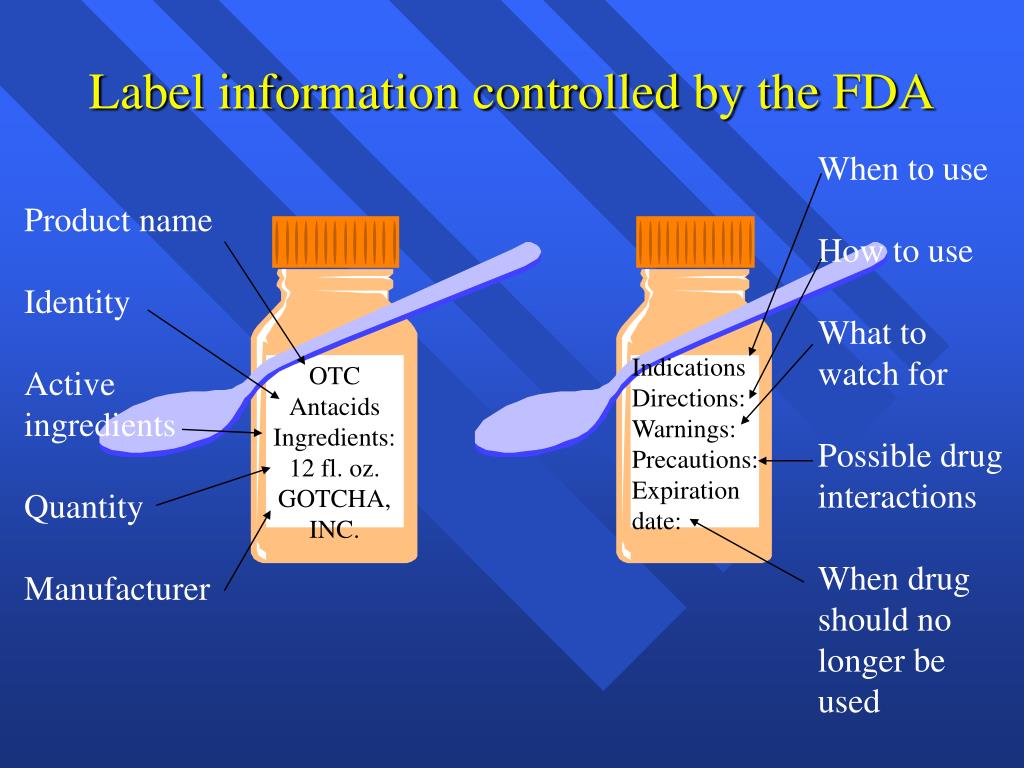 Label information controlled by the FDA

Product name

Identity

Active ingredients

Quantity

Manufacturer

OTC
Antacids
Ingredients:
12 fl. oz.
GOTCHA, INC.

Indications
Directions:
Warnings:
Precautions:
Expiration date:

When to use

How to use

What to watch for

Possible drug interactions

When drug should no longer be used